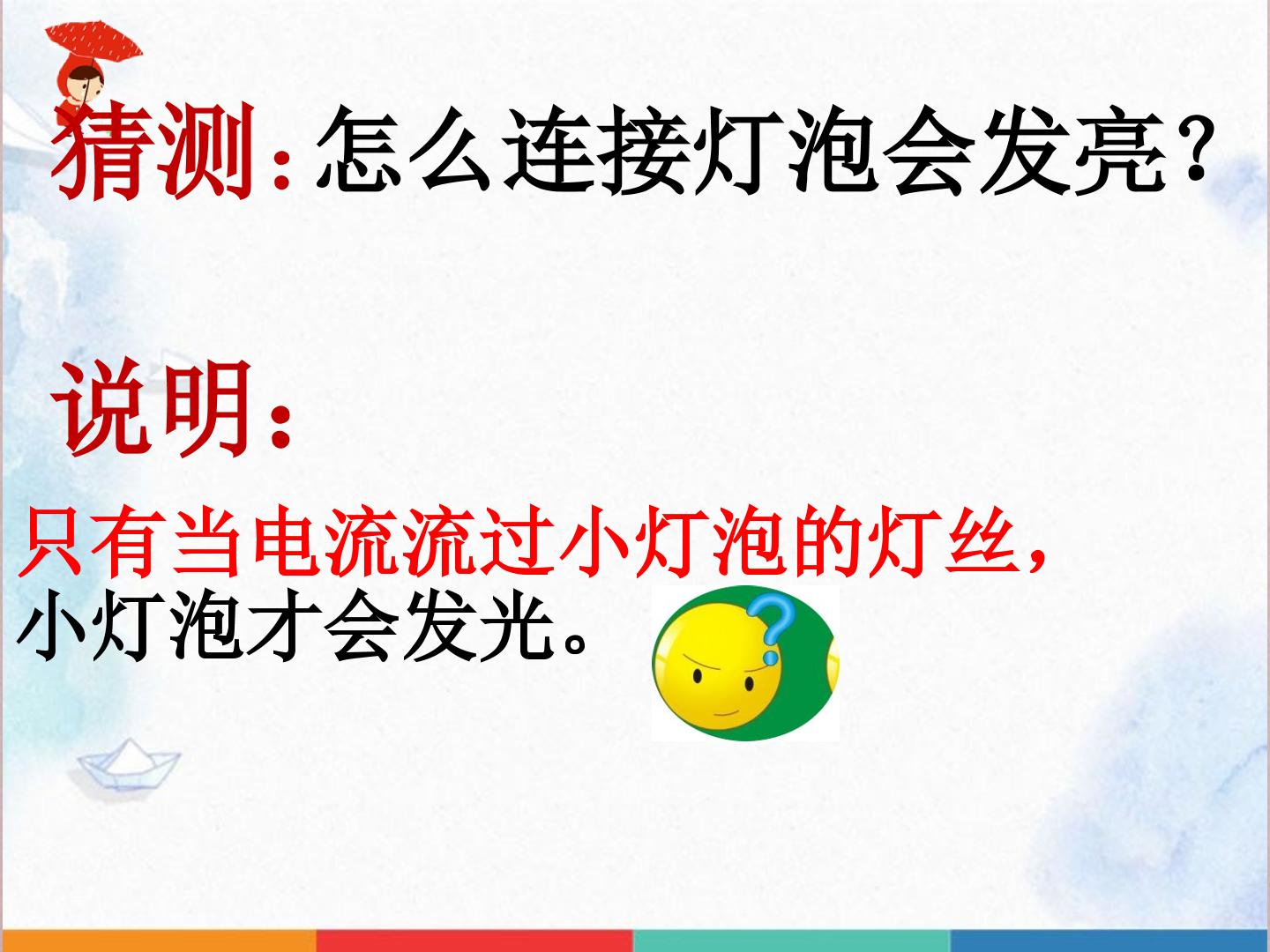 猜测:怎么连接灯泡会发亮?

说明:

只有当电流流过小灯泡的灯丝,小灯泡才会发光。